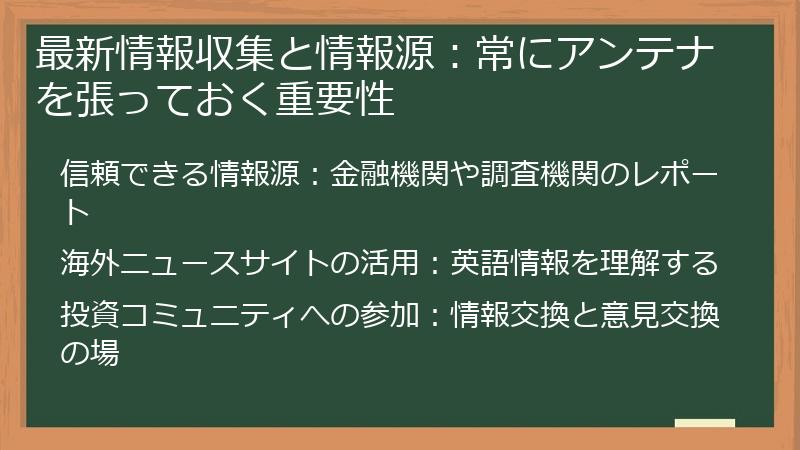 最新情報収集と情報源：常にアンテナを張っておく重要性

信頼できる情報源：金融機関や調査機関のレポート

海外ニュースサイトの活用：英語情報を理解する

投資コミュニティへの参加：情報交換と意見交換の場